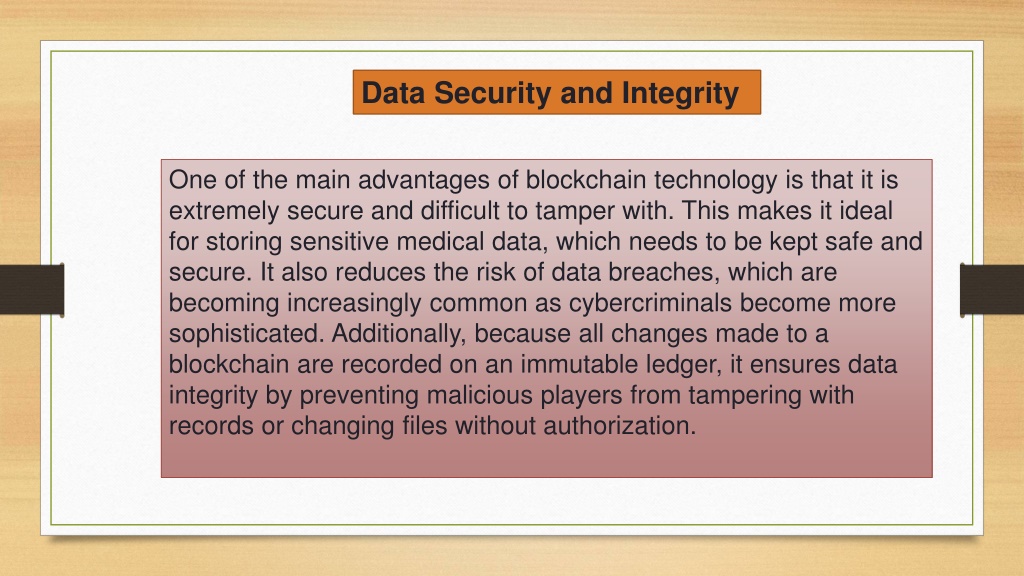 Data Security and Integrity

One of the main advantages of blockchain technology is that it is extremely secure and difficult to tamper with. This makes it ideal for storing sensitive medical data, which needs to be kept safe and secure. It also reduces the risk of data breaches, which are becoming increasingly common as cybercriminals become more sophisticated. Additionally, because all changes made to a blockchain are recorded on an immutable ledger, it ensures data integrity by preventing malicious players from tampering with records or changing files without authorization.